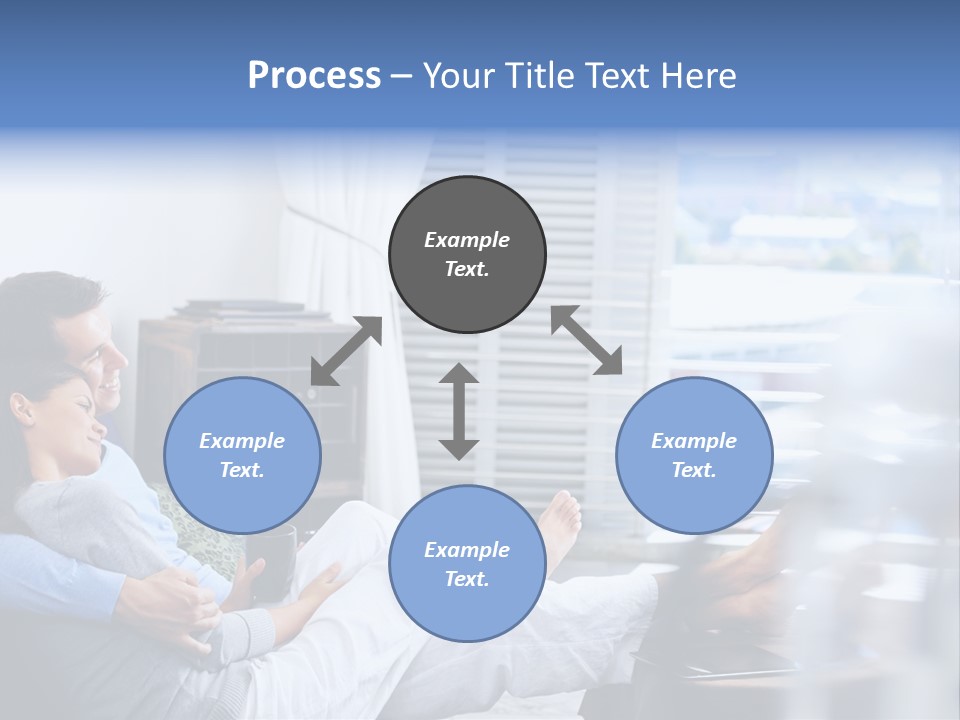 Process – Your Title Text Here

Example Text.

Example Text.

Example Text.

Example Text.